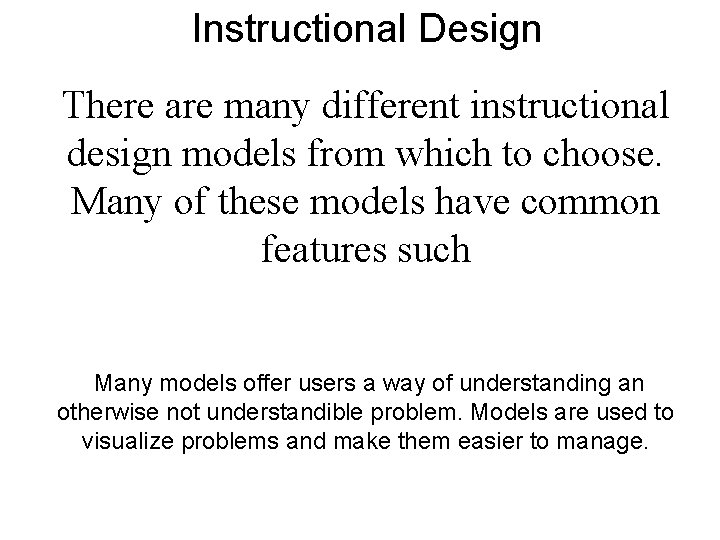 Instructional Design

There are many different instructional design models from which to choose. Many of these models have common features such

Many models offer users a way of understanding an otherwise not understandible problem. Models are used to visualize problems and make them easier to manage.